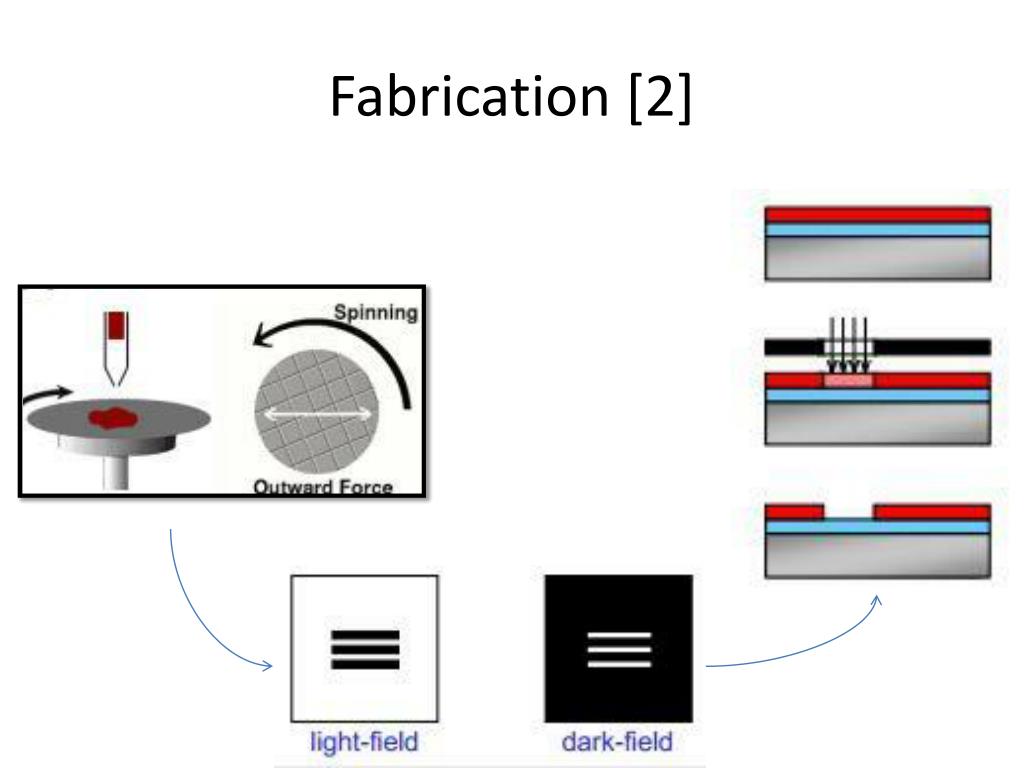 Fabrication [2]

Spinning

Outward Force

light-field

dark-field